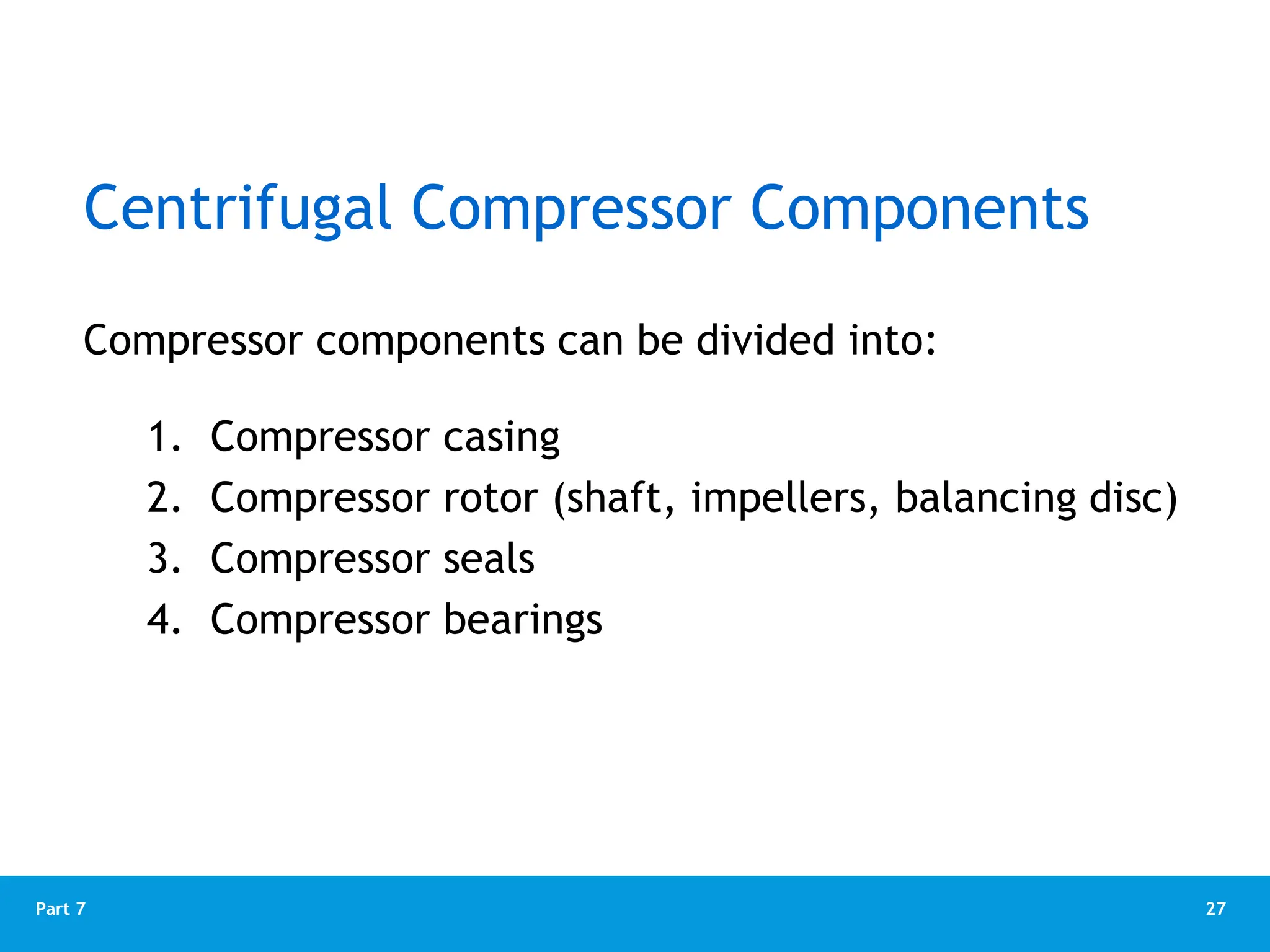 Centrifugal Compressor Components

Compressor components can be divided into:

1. Compressor casing
2. Compressor rotor (shaft, impellers, balancing disc)
3. Compressor seals
4. Compressor bearings

Part 7

27